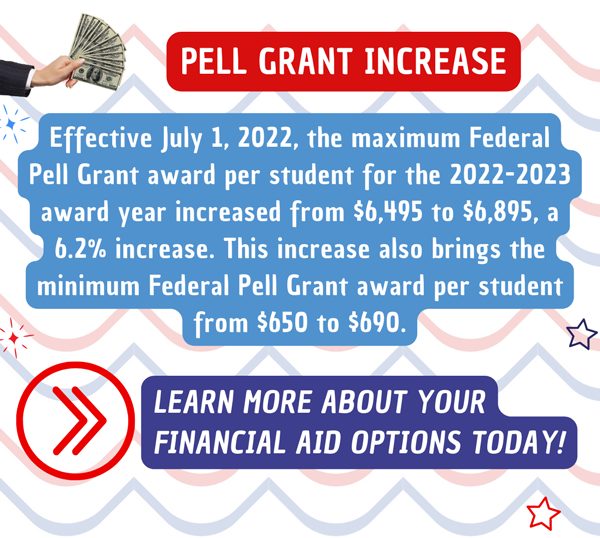 PELL GRANT INCREASE

Effective July 1, 2022, the maximum Federal Pell Grant award per student for the 2022-2023 award year increased from \$6,495 to \$6,895, a 6.2% increase. This increase also brings the minimum Federal Pell Grant award per student from \$650 to \$690.

LEARN MORE ABOUT YOUR FINANCIAL AID OPTIONS TODAY!